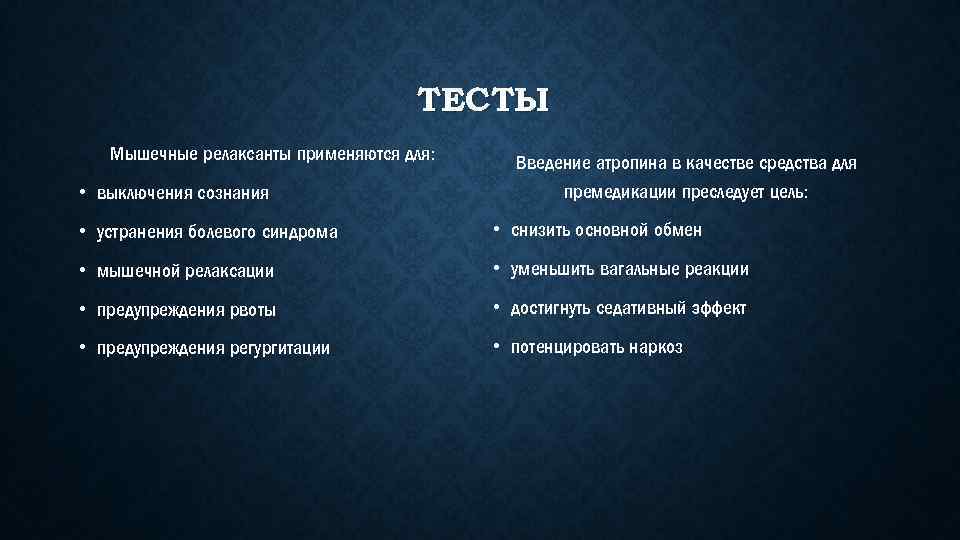 ТЕСТЫ

Мышечные релаксанты применяются для:

• выключения сознания
• устранения болевого синдрома
• мышечной релаксации
• предупреждения рвоты
• предупреждения регургитации

Введение атропина в качестве средства для премедикации преследует цель:

• снизить основной обмен
• уменьшить вагальные реакции
• достигнуть седативный эффект
• потенцировать наркоз